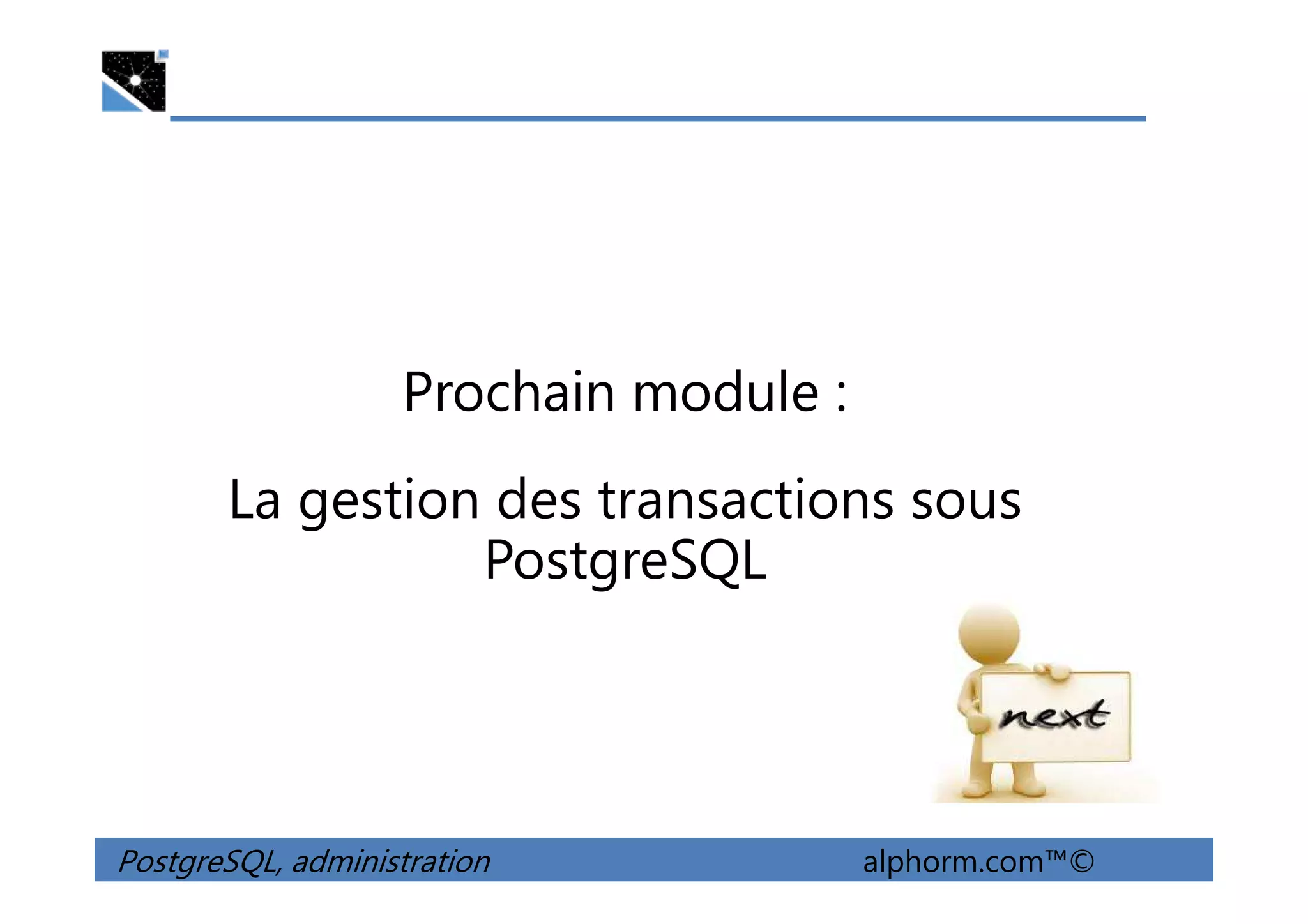 Prochain module :

La gestion des transactions sous PostgreSQL

next

PostgreSQL, administration

alphorm.com™©